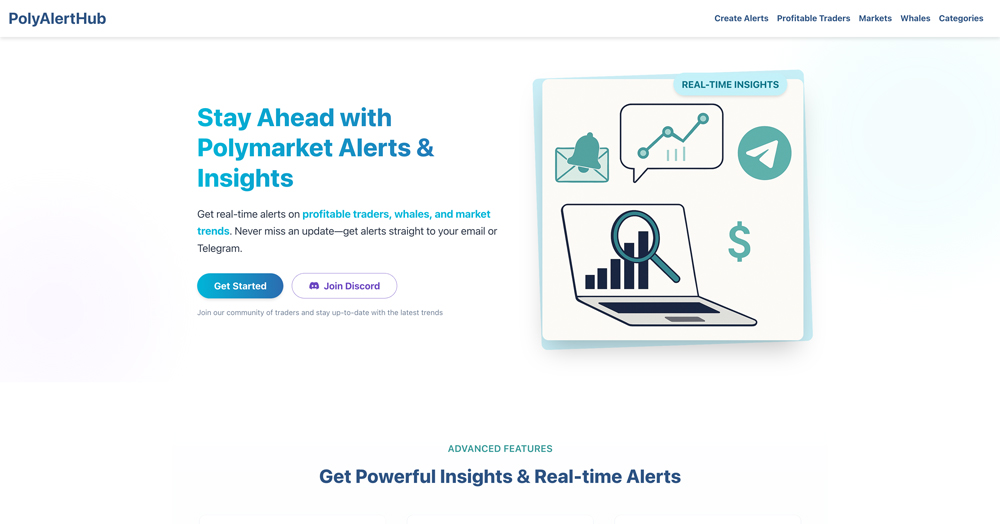 PolyAlertHub

Create Alerts Profitable Traders Markets Whales Categories

Stay Ahead with Polymarket Alerts & Insights

Get real-time alerts on profitable traders, whales, and market trends. Never miss an update—get alerts straight to your email or Telegram.

Get Started

Join Discord

Join our community of traders and stay up-to-date with the latest trends

REAL-TIME INSIGHTS

$

ADVANCED FEATURES

Get Powerful Insights & Real-time Alerts